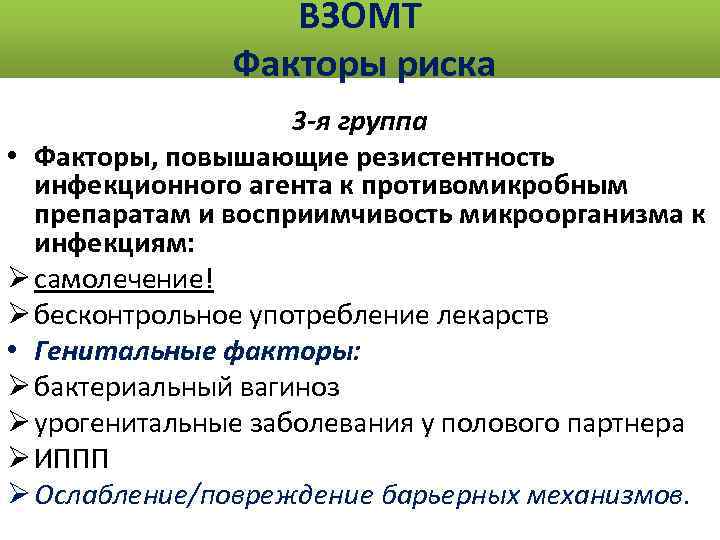 ВЗОМТ
Факторы риска

3-я группа

• Факторы, повышающие резистентность инфекционного агента к противомикробным препаратам и восприимчивость микроорганизма к инфекциям:
➢ самолечение!
➢ бесконтрольное употребление лекарств
• Генитальные факторы:
➢ бактериальный вагиноз
➢ урогенитальные заболевания у полового партнера
➢ ИППП
➢ Ослабление/повреждение барьерных механизмов.